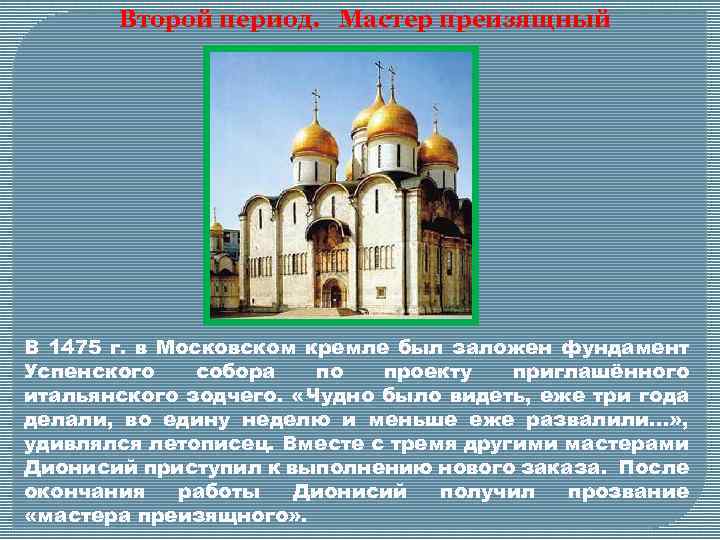 Второй период.   Мастер преизящный

В 1475 г. в Московском кремле был заложен фундамент Успенского собора по проекту приглашённого итальянского зодчего. «Чудно было видеть, еже три года делали, во едину неделю и меньше еже развалили...», удивлялся летописец. Вместе с тремя другими мастерами Дионисий приступил к выполнению нового заказа. После окончания работы Дионисий получил прозвание «мастера преизящного».